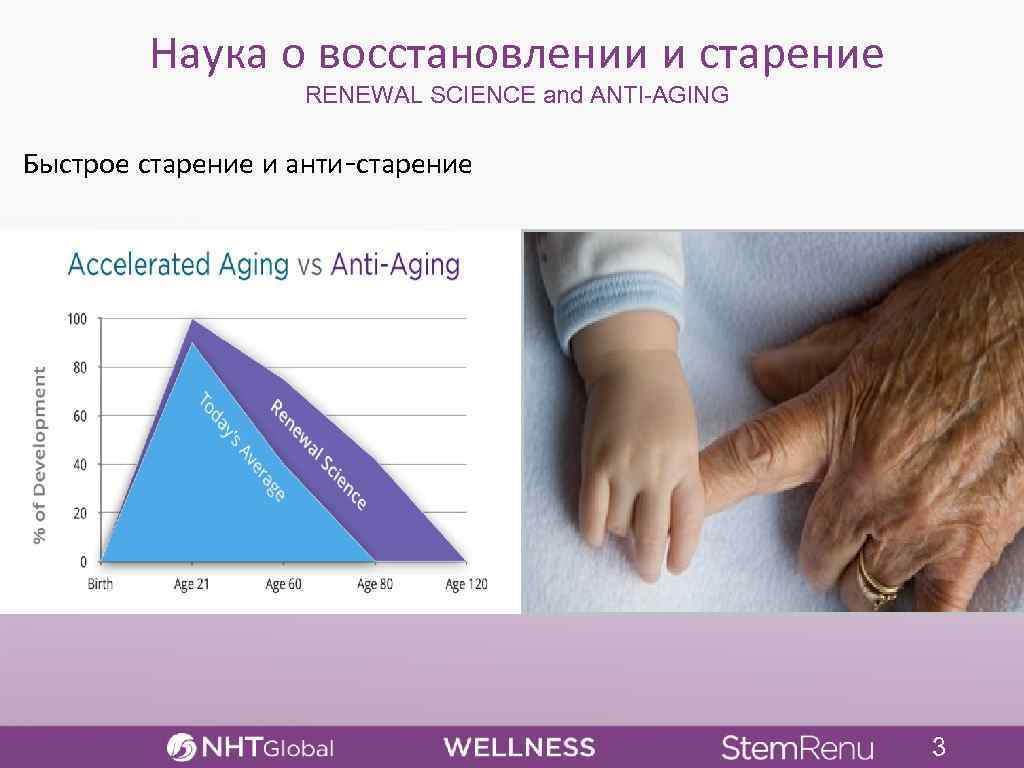 Наука о восстановлении и старение
RENEWAL SCIENCE and ANTI-AGING

Быстрое старение и анти-старение

Accelerated Aging vs Anti-Aging

% of Development

100
80
60
40
20
0

Today's Average
Renewal Science

Birth Age 21 Age 60 Age 80 Age 120

NHTGlobal WELLNESS StemRenu 3